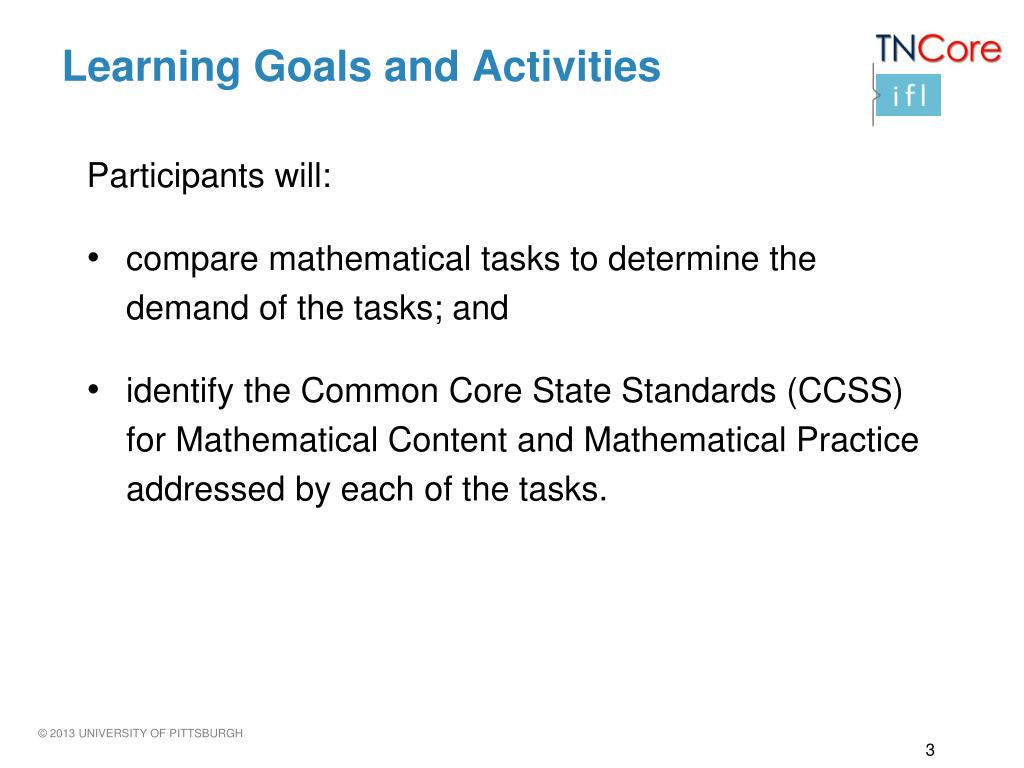 Learning Goals and Activities

TNCore

ifl

Participants will:

• compare mathematical tasks to determine the demand of the tasks; and

• identify the Common Core State Standards (CCSS) for Mathematical Content and Mathematical Practice addressed by each of the tasks.

© 2013 UNIVERSITY OF PITTSBURGH

3